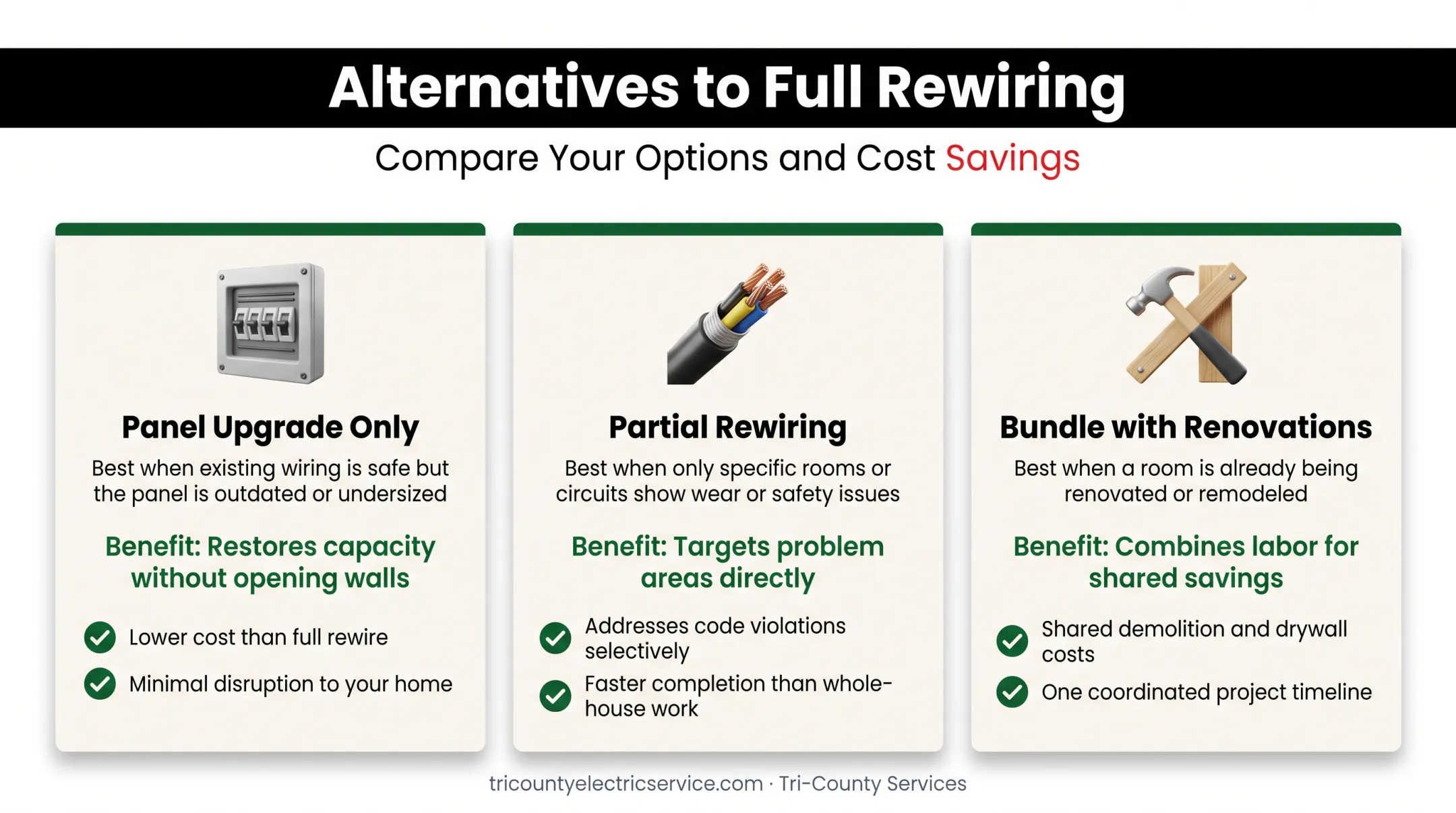 Alternatives to Full Rewiring

Compare Your Options and Cost Savings

Panel Upgrade Only

Best when existing wiring is safe but the panel is outdated or undersized

Benefit: Restores capacity without opening walls

Lower cost than full rewire

Minimal disruption to your home

Partial Rewiring

Best when only specific rooms or circuits show wear or safety issues

Benefit: Targets problem areas directly

Addresses code violations selectively

Faster completion than whole-house work

Bundle with Renovations

Best when a room is already being renovated or remodeled

Benefit: Combines labor for shared savings

Shared demolition and drywall costs

One coordinated project timeline

tricountyelectricservice.com · Tri-County Services